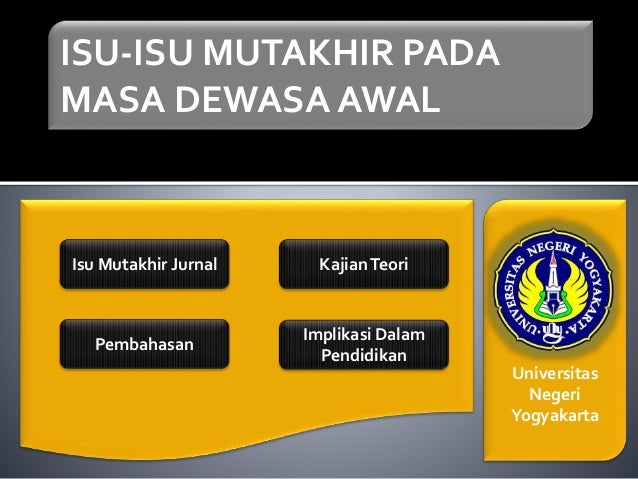 ISU-ISU MUTAKHIR PADA MASA DEWASA AWAL

Isu Mutakhir Jurnal

Kajian Teori

Pembahasan

Implikasi Dalam Pendidikan

UNIVERSITAS NEGERI YOGYAKARTA

Universitas Negeri Yogyakarta